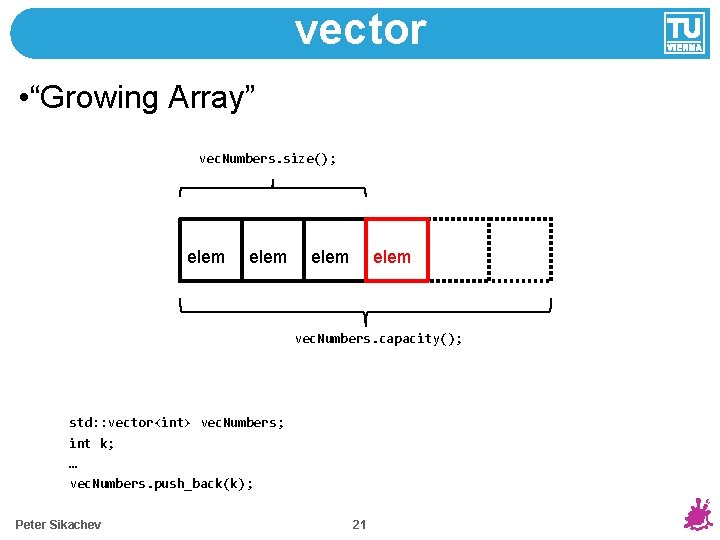 vector

TU VIENNA

•“Growing Array”

vecNumbers.size();

elem elem elem elem

vecNumbers.capacity();

std::vector<int> vecNumbers;
int k;
…
vecNumbers.push_back(k);

Peter Sikachev 21